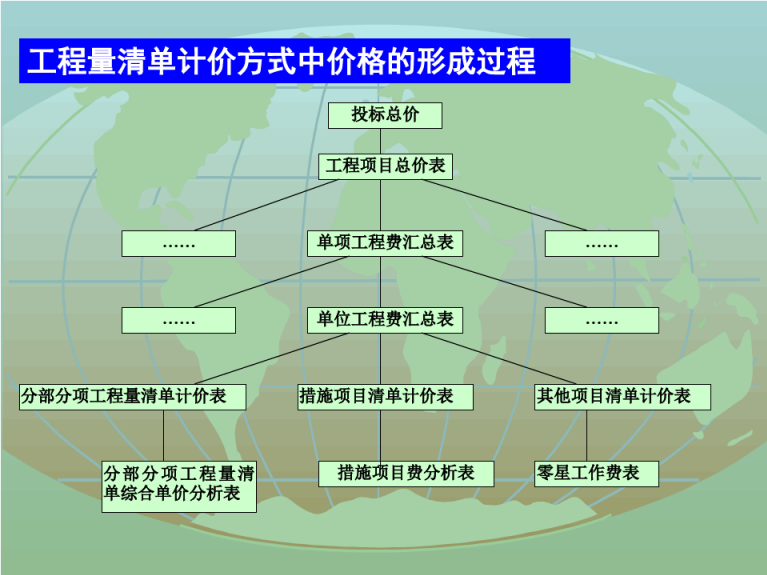 工程量清单计价方式中价格的形成过程

投标总价

工程项目总价表

……

单项工程费汇总表

……

……

单位工程费汇总表

……

分部分项工程量清单计价表

措施项目清单计价表

其他项目清单计价表

分部分项工程量清单综合单价分析表

措施项目费分析表

零星工作费表